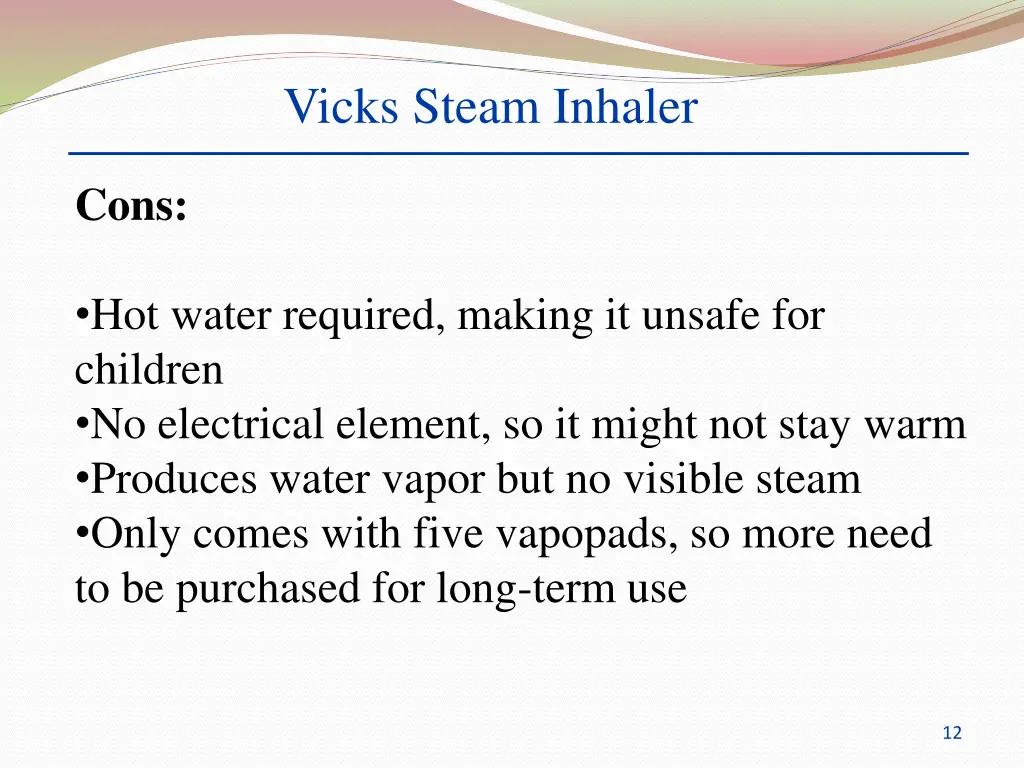 Vicks Steam Inhaler

Cons:

•Hot water required, making it unsafe for children
•No electrical element, so it might not stay warm
•Produces water vapor but no visible steam
•Only comes with five vapopads, so more need to be purchased for long-term use

12